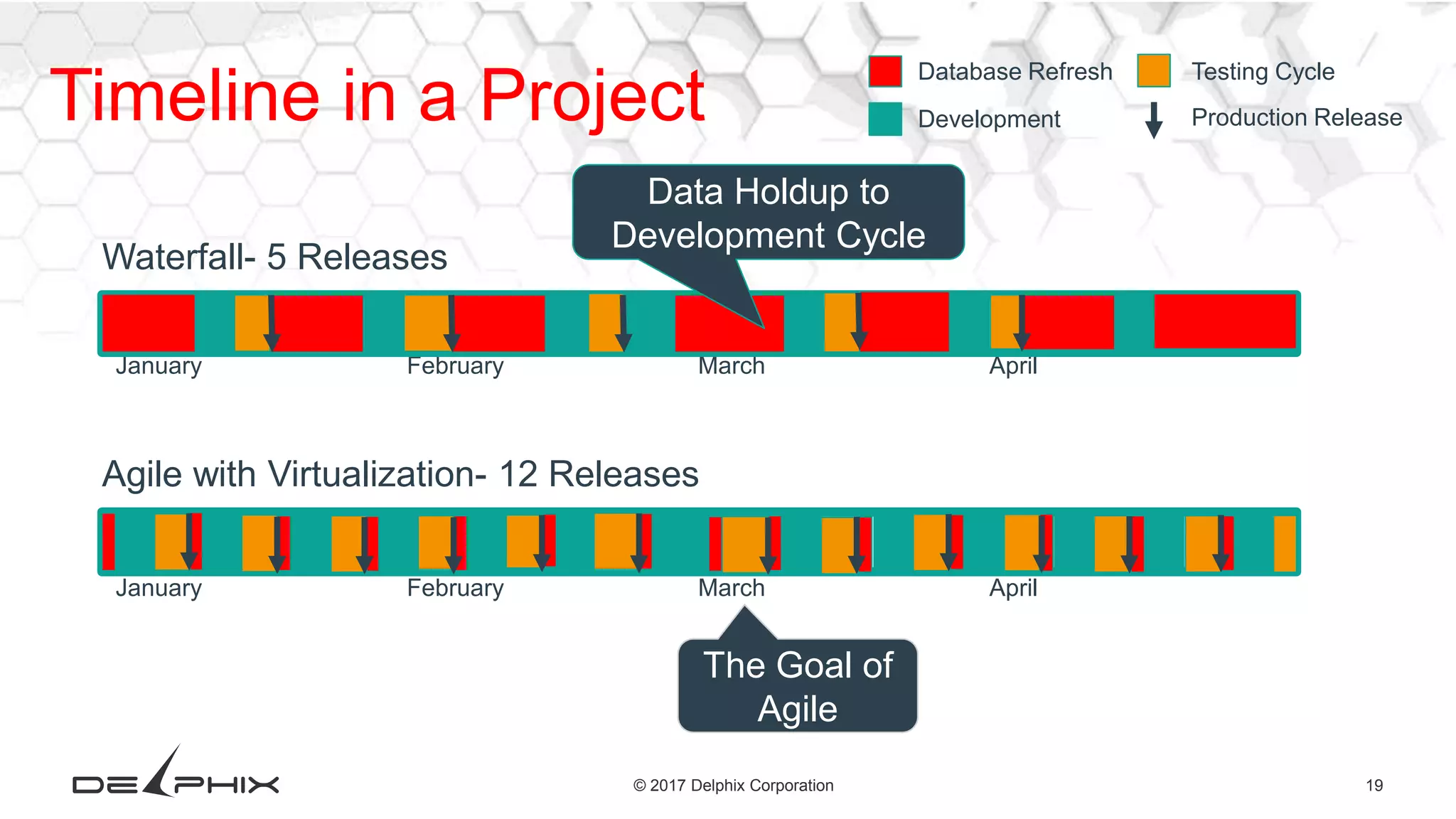 Timeline in a Project

Database Refresh
Testing Cycle
Development
Production Release

Data Holdup to Development Cycle

Waterfall- 5 Releases

January
February
March
April

Agile with Virtualization- 12 Releases

January
February
March
April

The Goal of Agile

DELPHIX

© 2017 Delphix Corporation

19